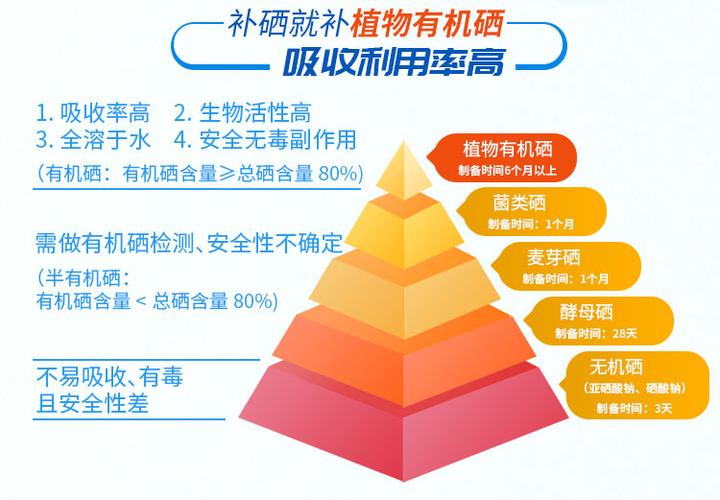 补硒就补植物有机硒
吸收利用率高

1. 吸收率高　2. 生物活性高
3. 全溶于水　4. 安全无毒副作用
(有机硒：有机硒含量≥总硒含量 80%)

需做有机硒检测、安全性不确定
(半有机硒：
有机硒含量 < 总硒含量 80%)

不易吸收、有毒
且安全性差

植物有机硒
制备时间6个月以上

菌类硒
制备时间：1个月

麦芽硒
制备时间：1个月

酵母硒
制备时间：28天

无机硒
(亚硒酸钠、硒酸钠)
制备时间：3天